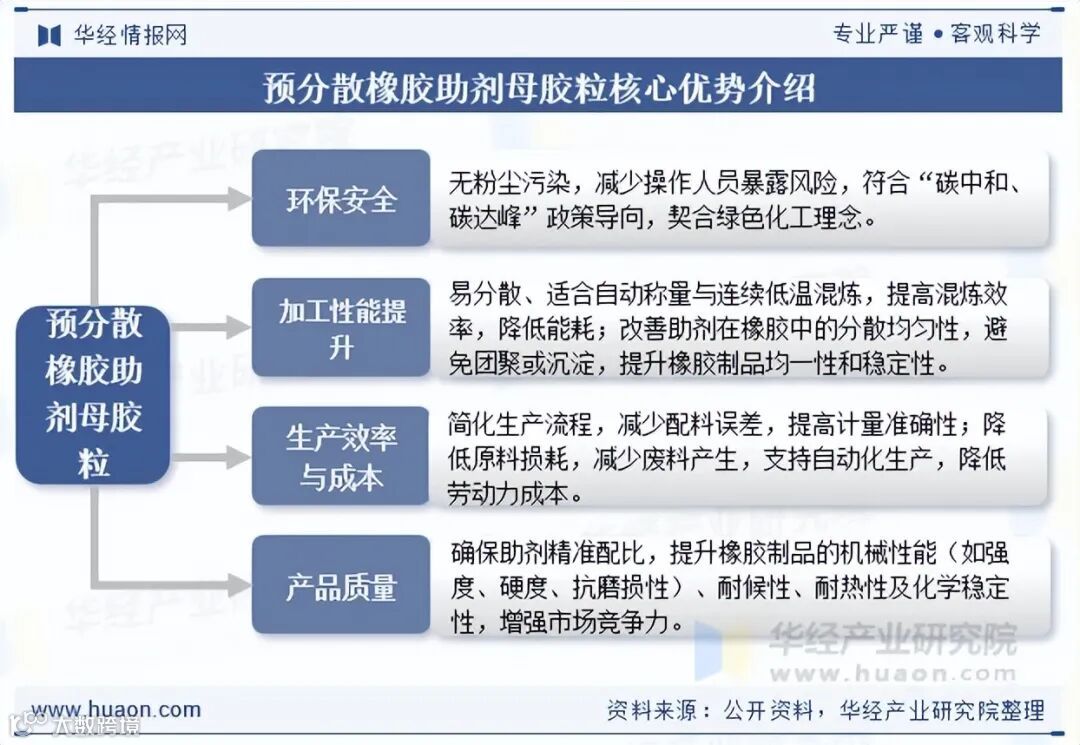 华经情报网

专业严谨 • 客观科学

预分散橡胶助剂母胶粒核心优势介绍

预分散橡胶助剂母胶粒

环保安全

无粉尘污染，减少操作人员暴露风险，符合“碳中和、碳达峰”政策导向，契合绿色化工理念。

加工性能提升

易分散、适合自动称量与连续低温混炼，提高混炼效率，降低能耗；改善助剂在橡胶中的分散均匀性，避免团聚或沉淀，提升橡胶制品均一性和稳定性。

生产效率与成本

简化生产流程，减少配料误差，提高计量准确性；降低原料损耗，减少废料产生，支持自动化生产，降低劳动力成本。

产品质量

确保助剂精准配比，提升橡胶制品的机械性能（如强度、硬度、抗磨损性）、耐候性、耐热性及化学稳定性，增强市场竞争力。

华经产业研究院
www.huaon.com

www.huaon.com

资料来源：公开资料，华经产业研究院整理

大数跨境